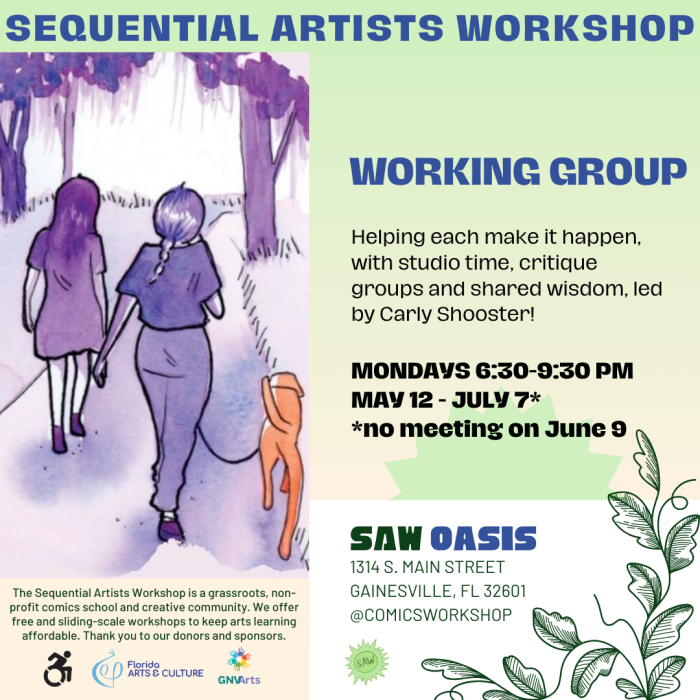 SEQUENTIAL ARTISTS WORKSHOP

WORKING GROUP

Helping each make it happen, with studio time, critique groups and shared wisdom, led by Carly Shooster!

MONDAYS 6:30-9:30 PM
MAY 12 - JULY 7*
*no meeting on June 9

SAW OASIS
1314 S. MAIN STREET
GAINESVILLE, FL 32601
@COMICSWORKSHOP

SAW

The Sequential Artists Workshop is a grassroots, non-profit comics school and creative community. We offer free and sliding-scale workshops to keep arts learning affordable. Thank you to our donors and sponsors.

Florida ARTS & CULTURE

GNVArts